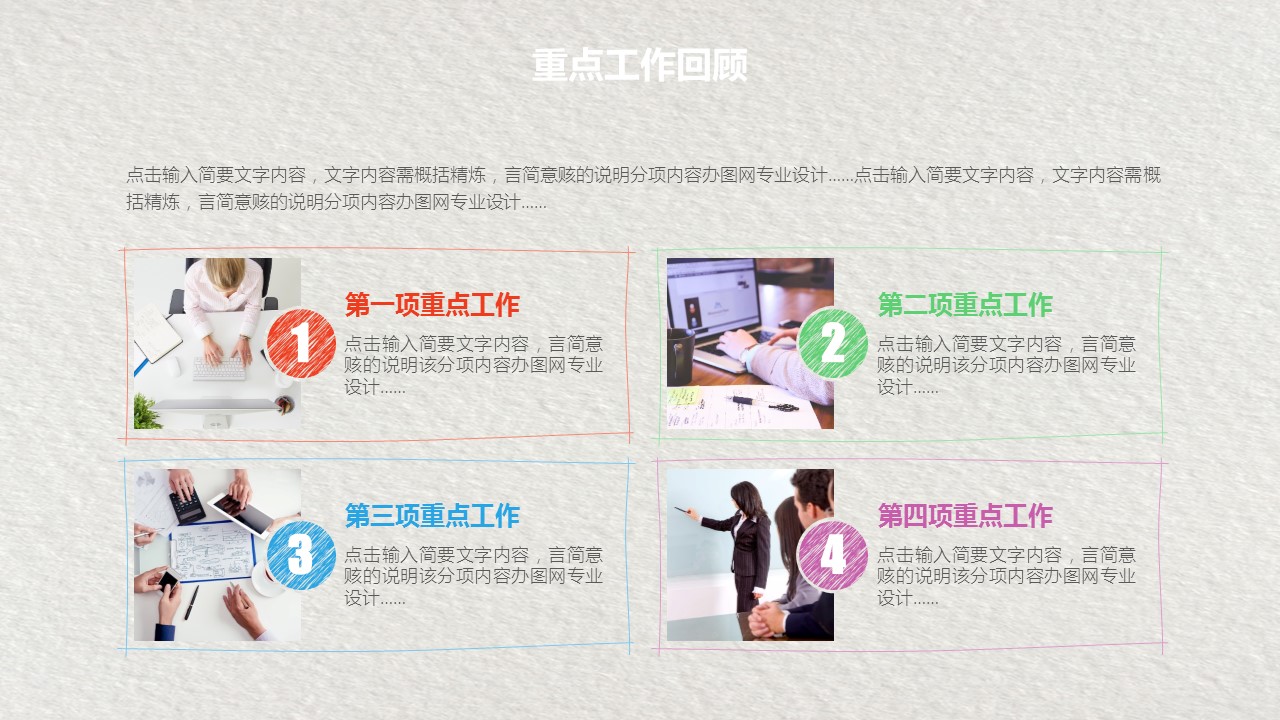 重点工作回顾

点击输入简要文字内容，文字内容需概括精炼，言简意赅的说明分项内容办图网专业设计……点击输入简要文字内容，文字内容需概括精炼，言简意赅的说明分项内容办图网专业设计……

1

第一项重点工作

点击输入简要文字内容，言简意赅的说明该分项内容办图网专业设计……

2

第二项重点工作

点击输入简要文字内容，言简意赅的说明该分项内容办图网专业设计……

3

第三项重点工作

点击输入简要文字内容，言简意赅的说明该分项内容办图网专业设计……

4

第四项重点工作

点击输入简要文字内容，言简意赅的说明该分项内容办图网专业设计……